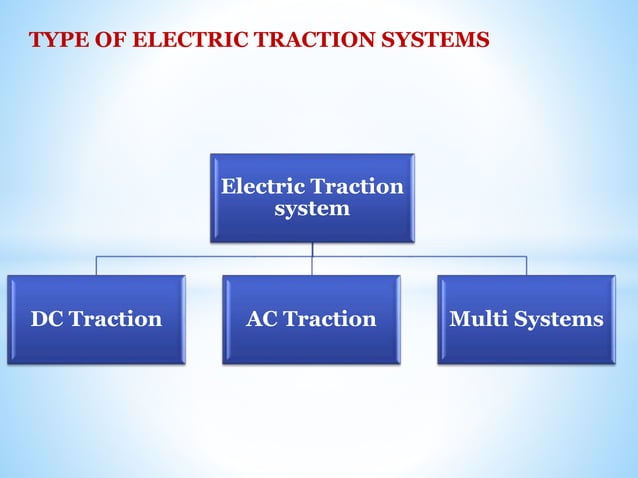 TYPE OF ELECTRIC TRACTION SYSTEMS

Electric Traction system

DC Traction

AC Traction

Multi Systems